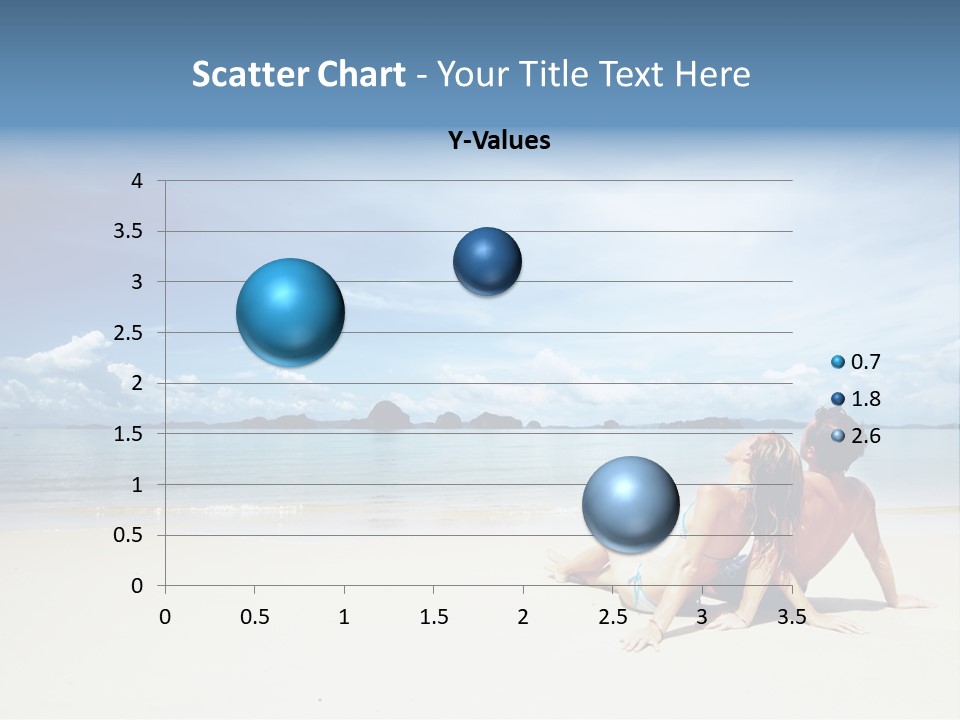 Scatter Chart - Your Title Text Here

Y-Values

4
3.5
3
2.5
2
1.5
1
0.5
0

0 0.5 1 1.5 2 2.5 3 3.5

0.7
1.8
2.6